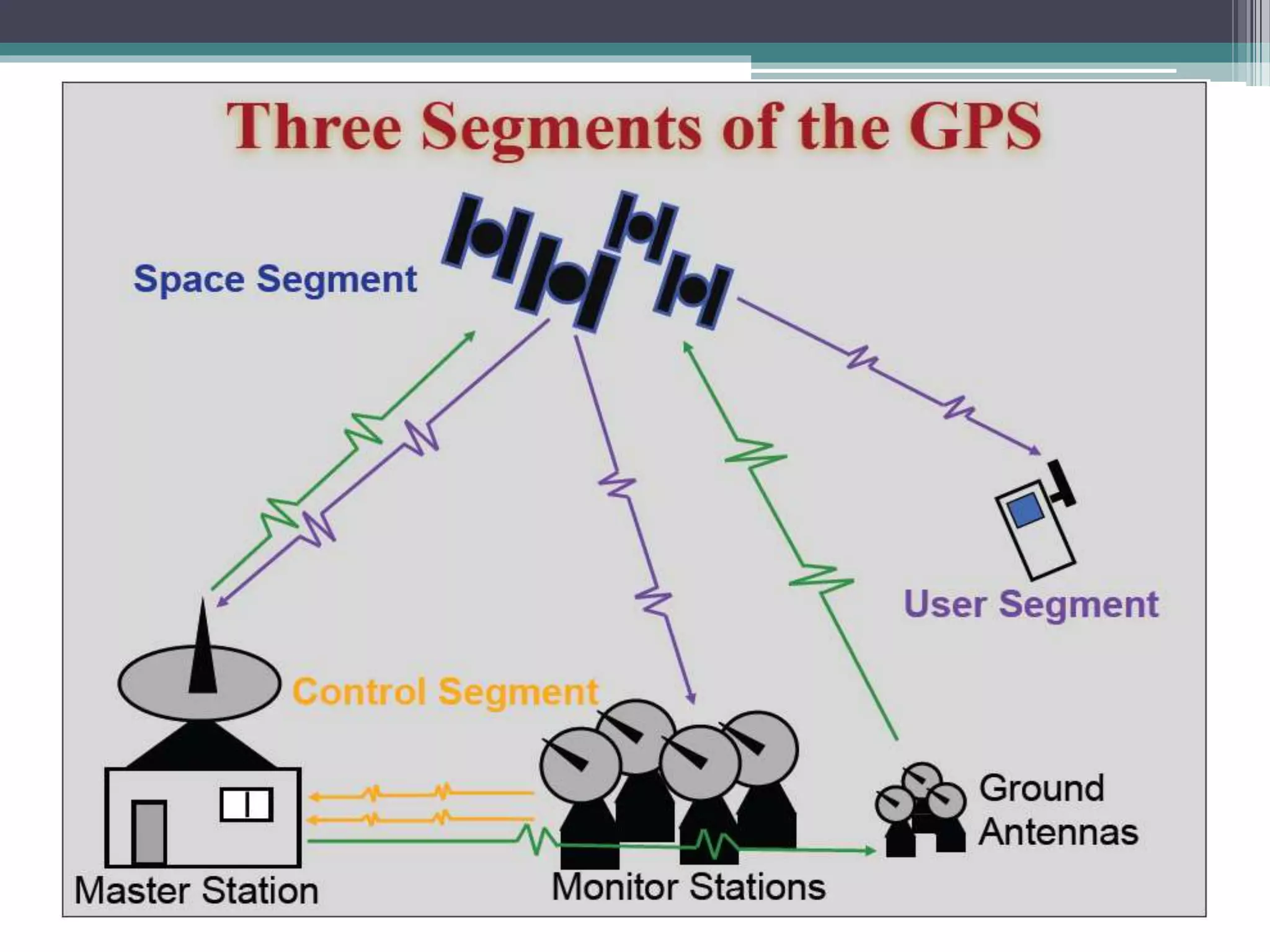 Three Segments of the GPS

Space Segment

User Segment

Control Segment

Ground Antennas

Master Station

Monitor Stations